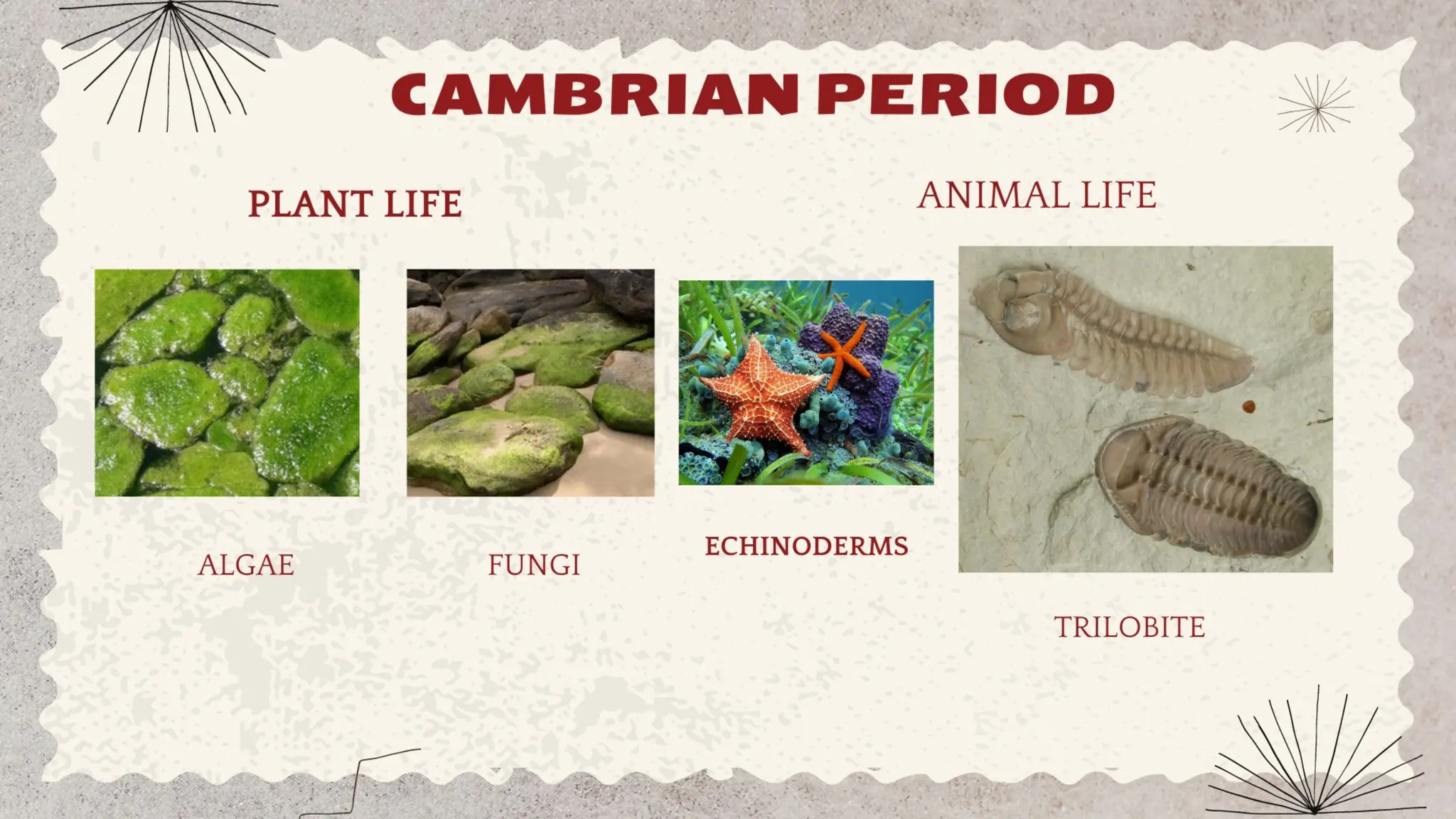 CAMBRIAN PERIOD

PLANT LIFE

ANIMAL LIFE

ALGAE

FUNGI

ECHINODERMS

TRILOBITE